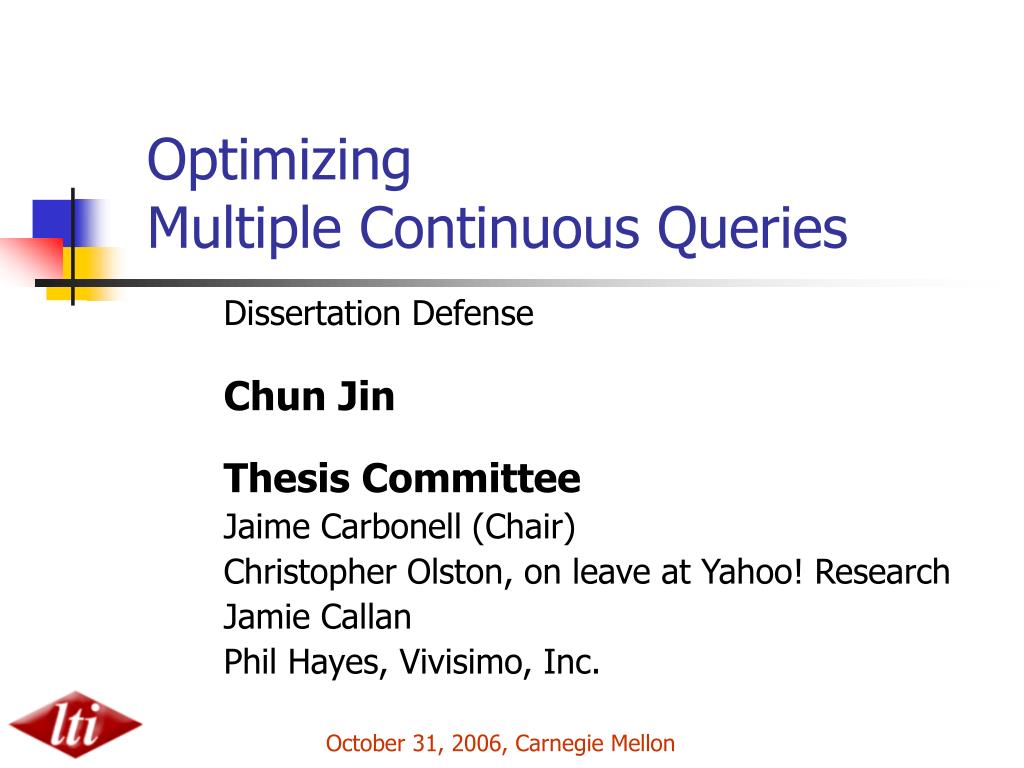 Optimizing
Multiple Continuous Queries

Dissertation Defense

Chun Jin

Thesis Committee
Jaime Carbonell (Chair)
Christopher Olston, on leave at Yahoo! Research
Jamie Callan
Phil Hayes, Vivisimo, Inc.

lti

October 31, 2006, Carnegie Mellon